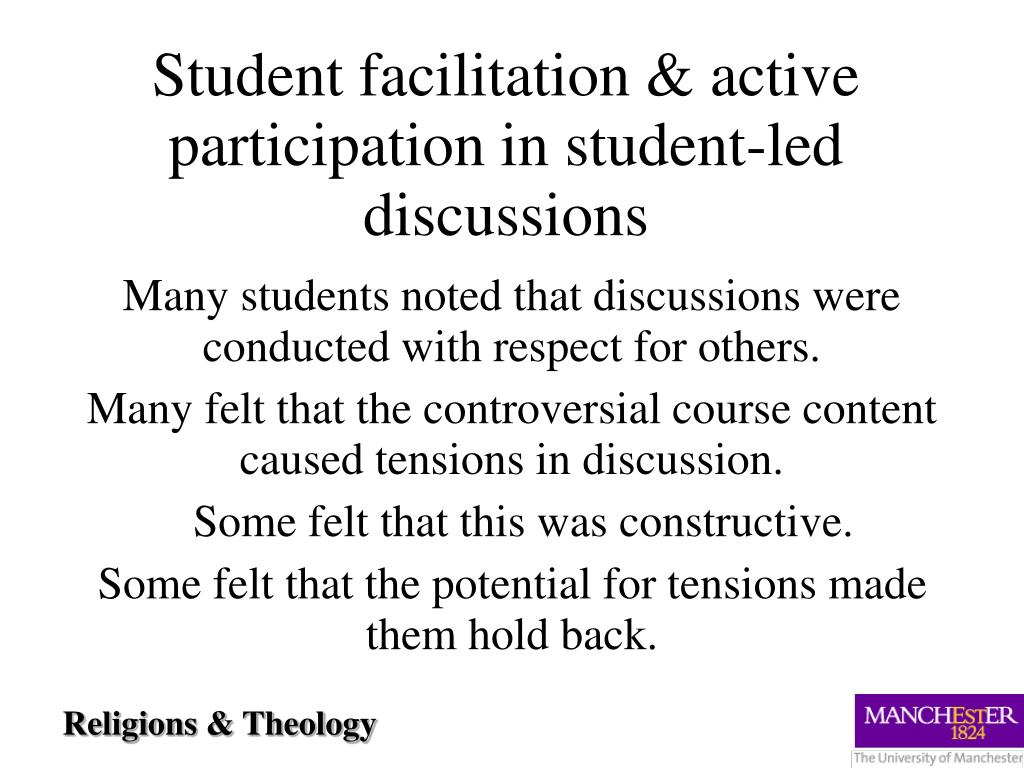 Student facilitation & active participation in student-led discussions

Many students noted that discussions were conducted with respect for others.

Many felt that the controversial course content caused tensions in discussion.

Some felt that this was constructive.

Some felt that the potential for tensions made them hold back.

Religions & Theology

MANCHESTER
1824
The University of Manchester